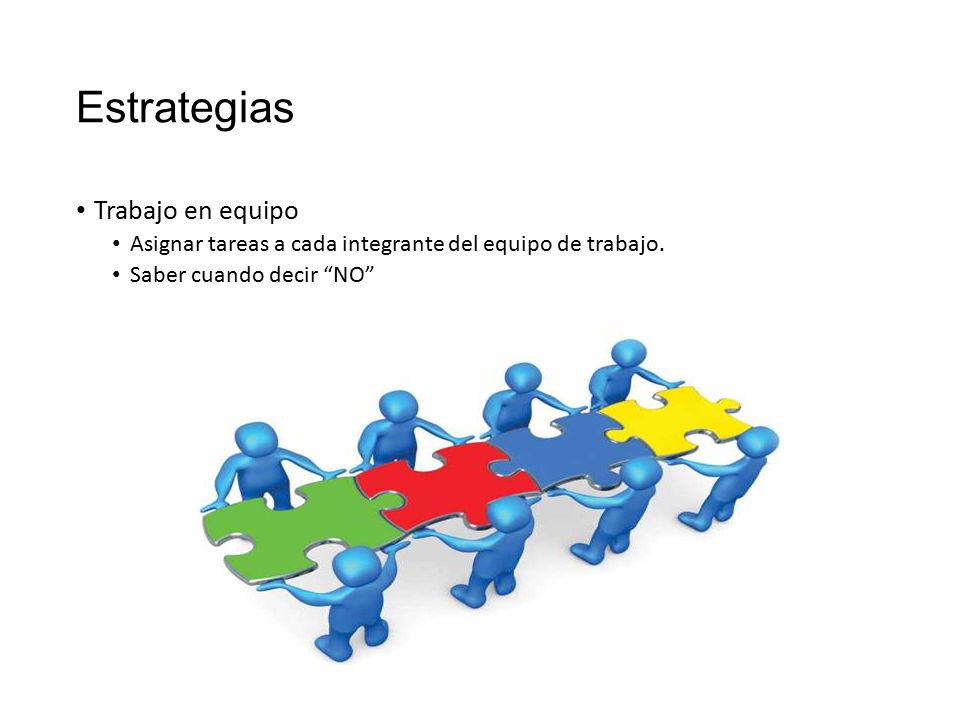 Estrategias

• Trabajo en equipo
  • Asignar tareas a cada integrante del equipo de trabajo.
  • Saber cuando decir “NO”